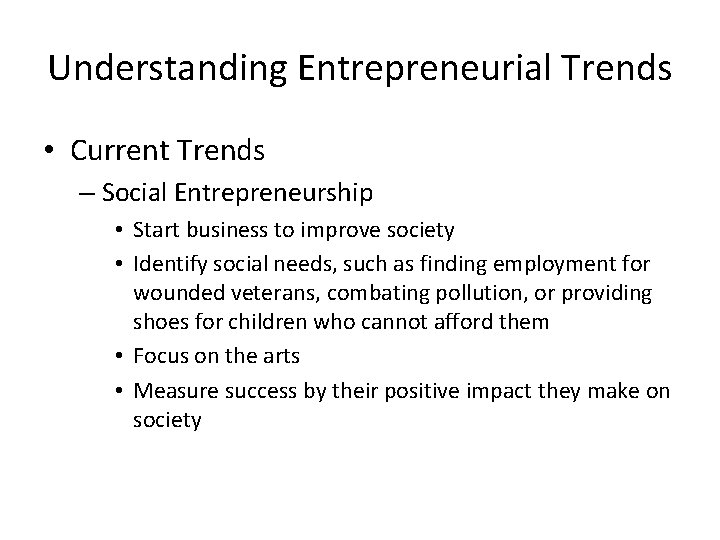 Understanding Entrepreneurial Trends

• Current Trends
– Social Entrepreneurship
• Start business to improve society
• Identify social needs, such as finding employment for wounded veterans, combating pollution, or providing shoes for children who cannot afford them
• Focus on the arts
• Measure success by their positive impact they make on society